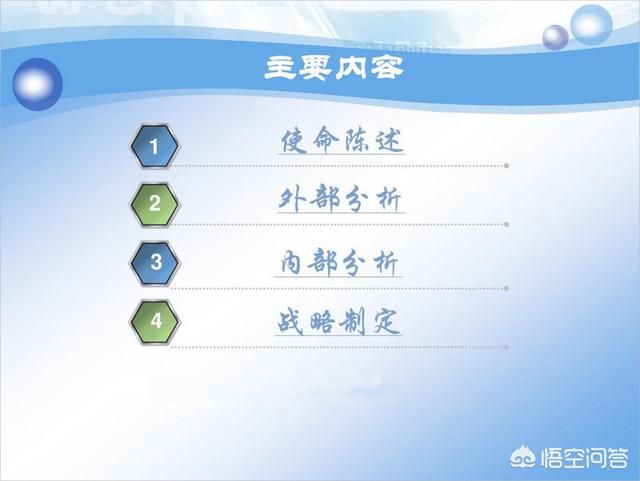 主要内容

1 使命陈述

2 外部分析

3 内部分析

4 战略制定

悟空问答